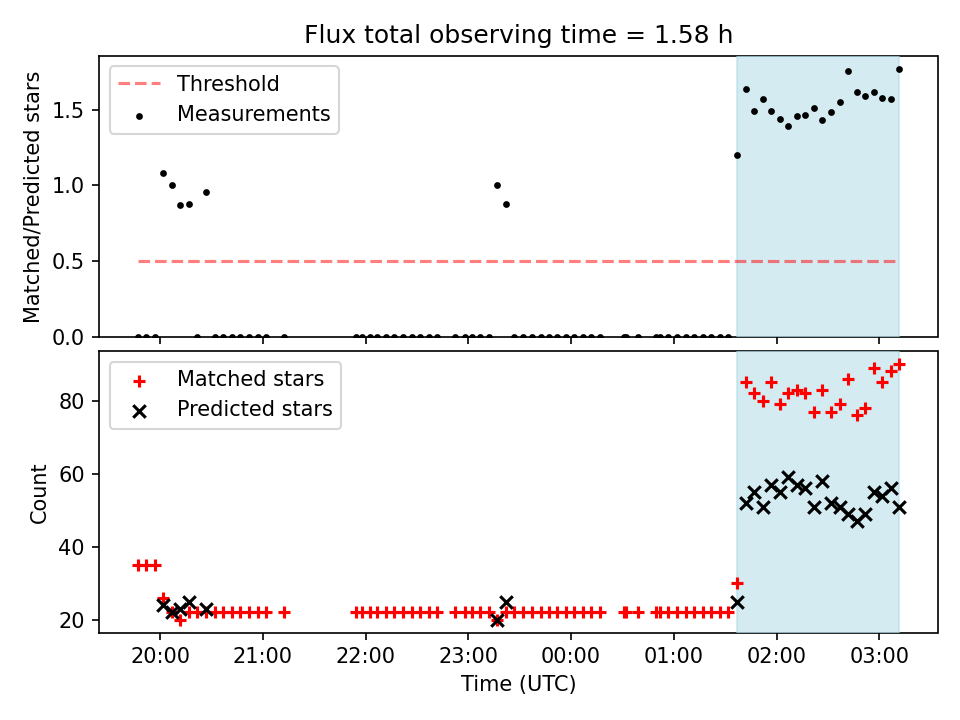 Flux total observing time = 1.58 h

Threshold
Measurements

Matched/Predicted stars

1.5
1.0
0.5
0.0

Matched stars
Predicted stars

Count

80
60
40
20

20:00
21:00
22:00
23:00
00:00
01:00
02:00
03:00

Time (UTC)